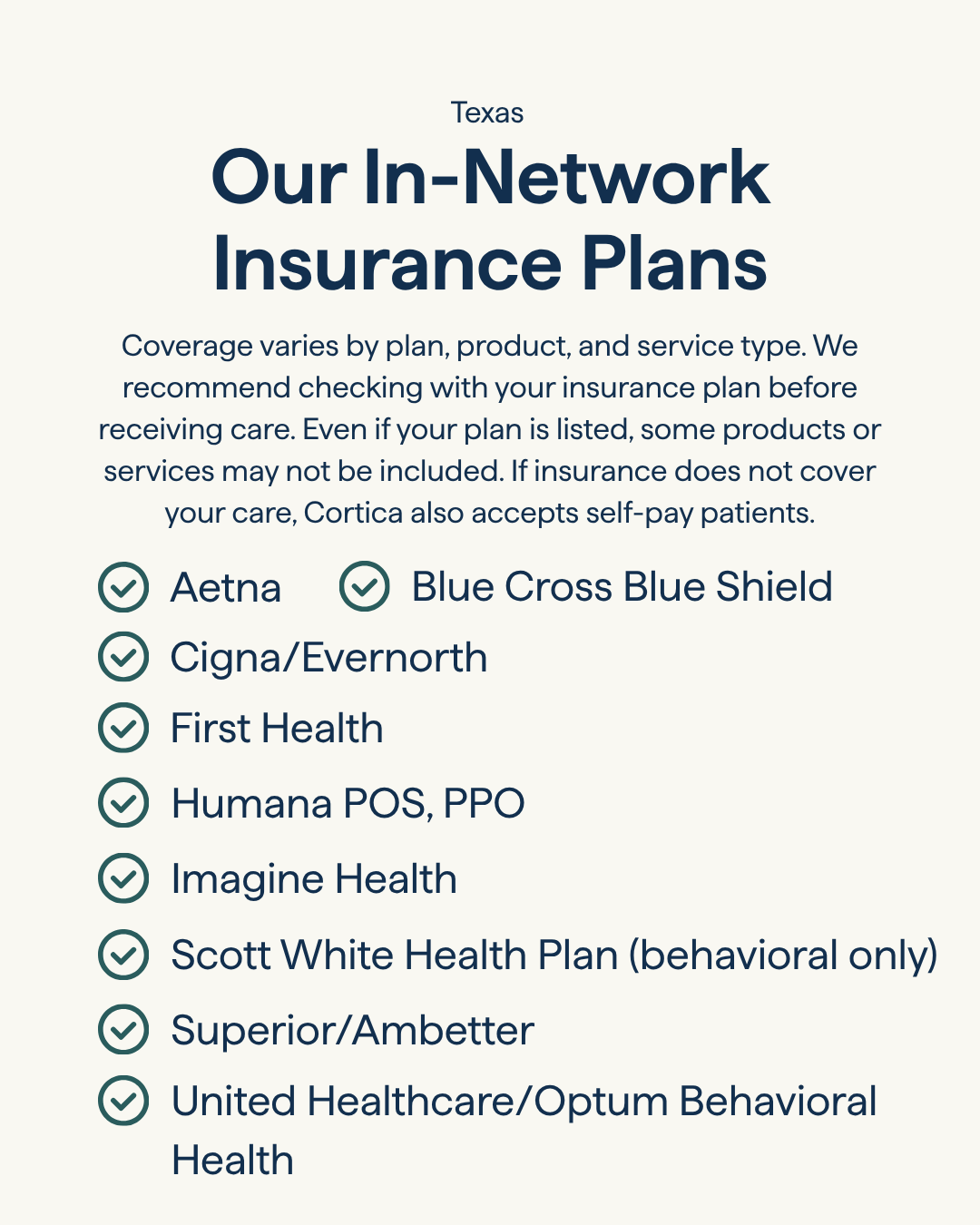 Texas

Our In-Network Insurance Plans

Coverage varies by plan, product, and service type. We recommend checking with your insurance plan before receiving care. Even if your plan is listed, some products or services may not be included. If insurance does not cover your care, Cortica also accepts self-pay patients.

Aetna

Blue Cross Blue Shield

Cigna/Evernorth

First Health

Humana POS, PPO

Imagine Health

Scott White Health Plan (behavioral only)

Superior/Ambetter

United Healthcare/Optum Behavioral Health